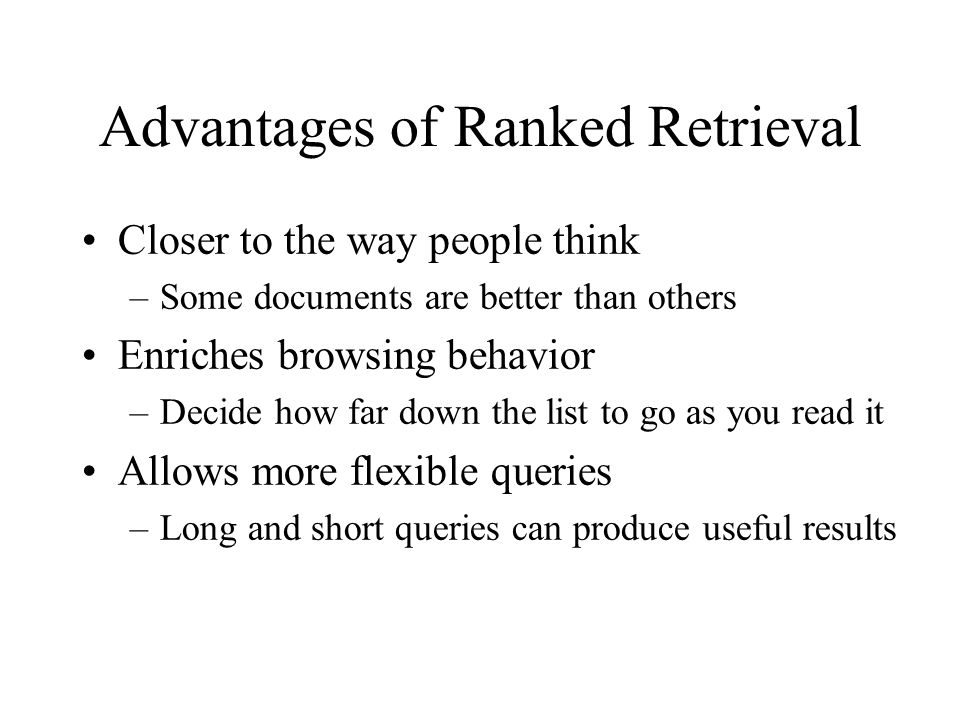 Advantages of Ranked Retrieval

• Closer to the way people think
– Some documents are better than others

• Enriches browsing behavior
– Decide how far down the list to go as you read it

• Allows more flexible queries
– Long and short queries can produce useful results